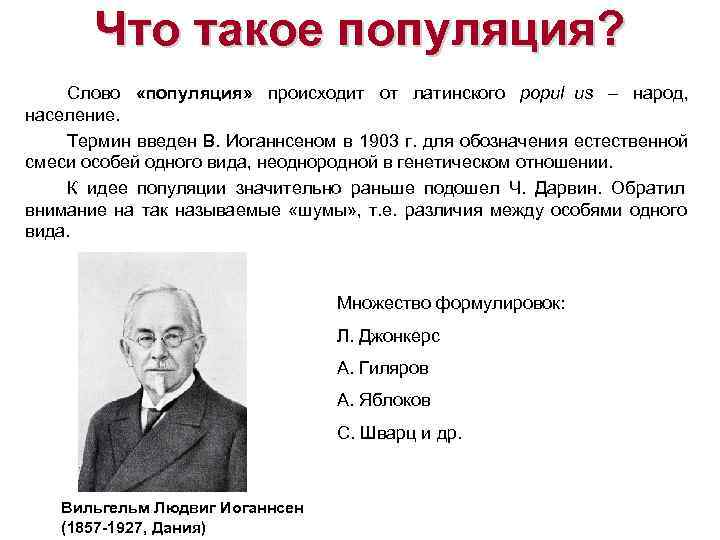 Что такое популяция?

Слово «популяция» происходит от латинского popul us – народ, население.

Термин введен В. Иоганнсеном в 1903 г. для обозначения естественной смеси особей одного вида, неоднородной в генетическом отношении.

К идее популяции значительно раньше подошел Ч. Дарвин. Обратил внимание на так называемые «шумы», т.е. различия между особями одного вида.

Множество формулировок:

Л. Джонкерс

А. Гиляров

А. Яблоков

С. Шварц и др.

Вильгельм Людвиг Иоганнсен
(1857-1927, Дания)